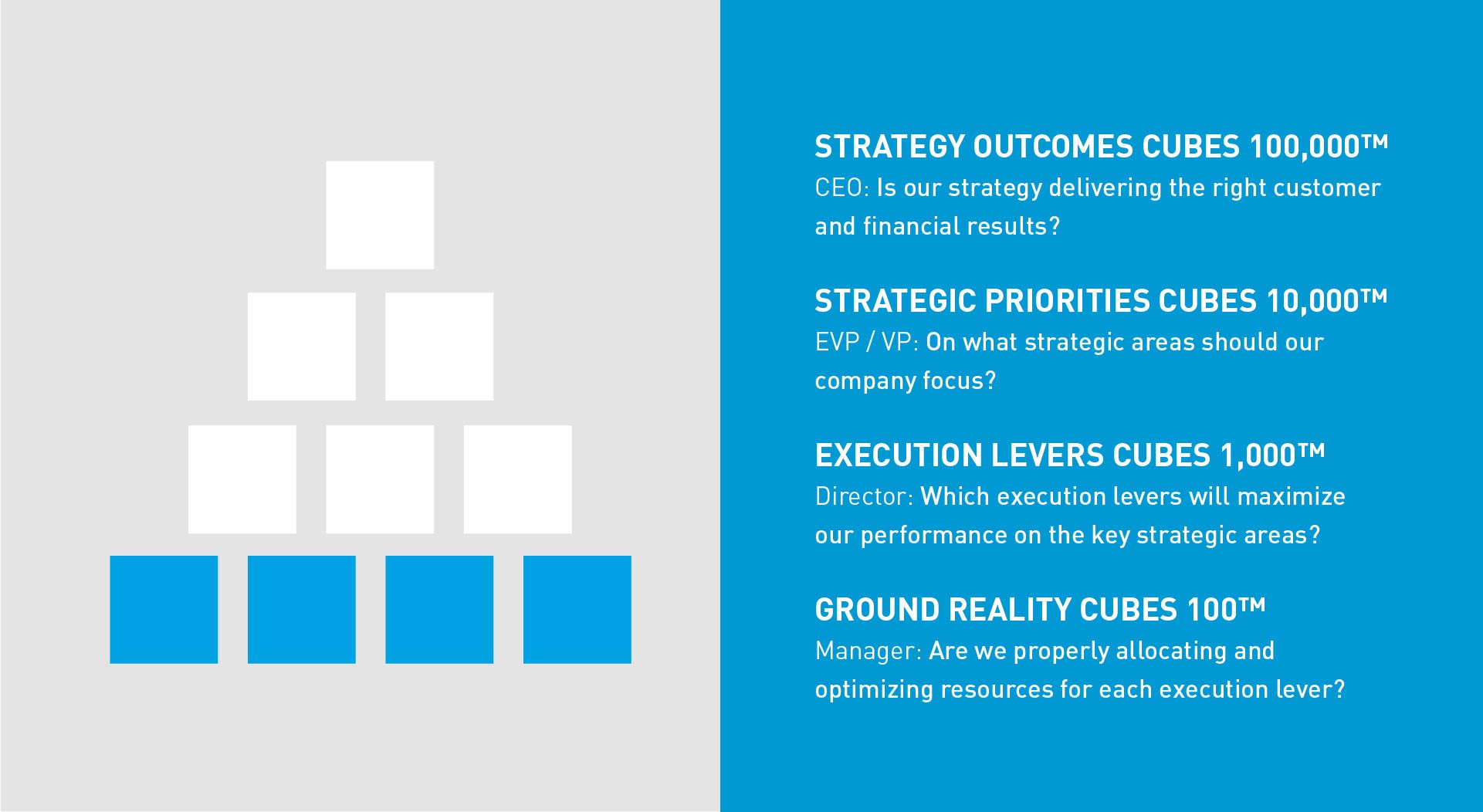 STRATEGY OUTCOMES CUBES 100,000™
CEO: Is our strategy delivering the right customer and financial results?

STRATEGIC PRIORITIES CUBES 10,000™
EVP / VP: On what strategic areas should our company focus?

EXECUTION LEVERS CUBES 1,000™
Director: Which execution levers will maximize our performance on the key strategic areas?

GROUND REALITY CUBES 100™
Manager: Are we properly allocating and optimizing resources for each execution lever?